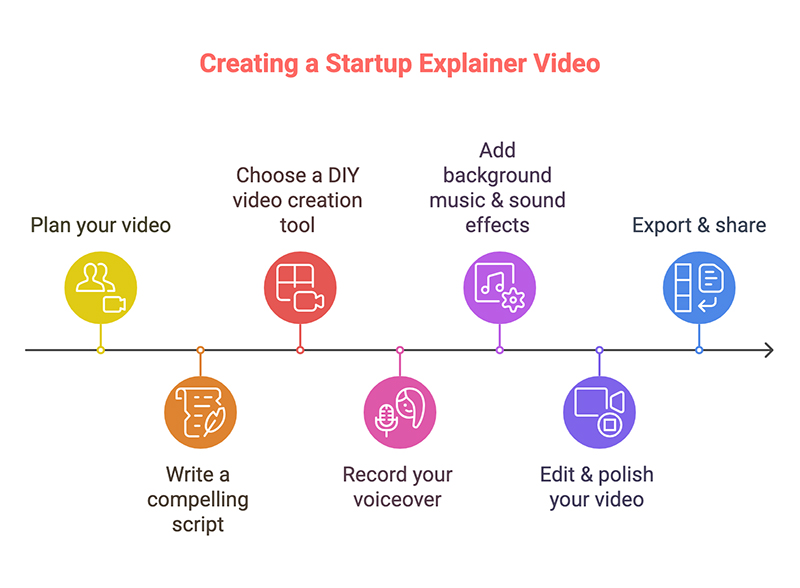 Creating a Startup Explainer Video

Plan your video

Write a compelling script

Choose a DIY video creation tool

Record your voiceover

Add background music & sound effects

Edit & polish your video

Export & share